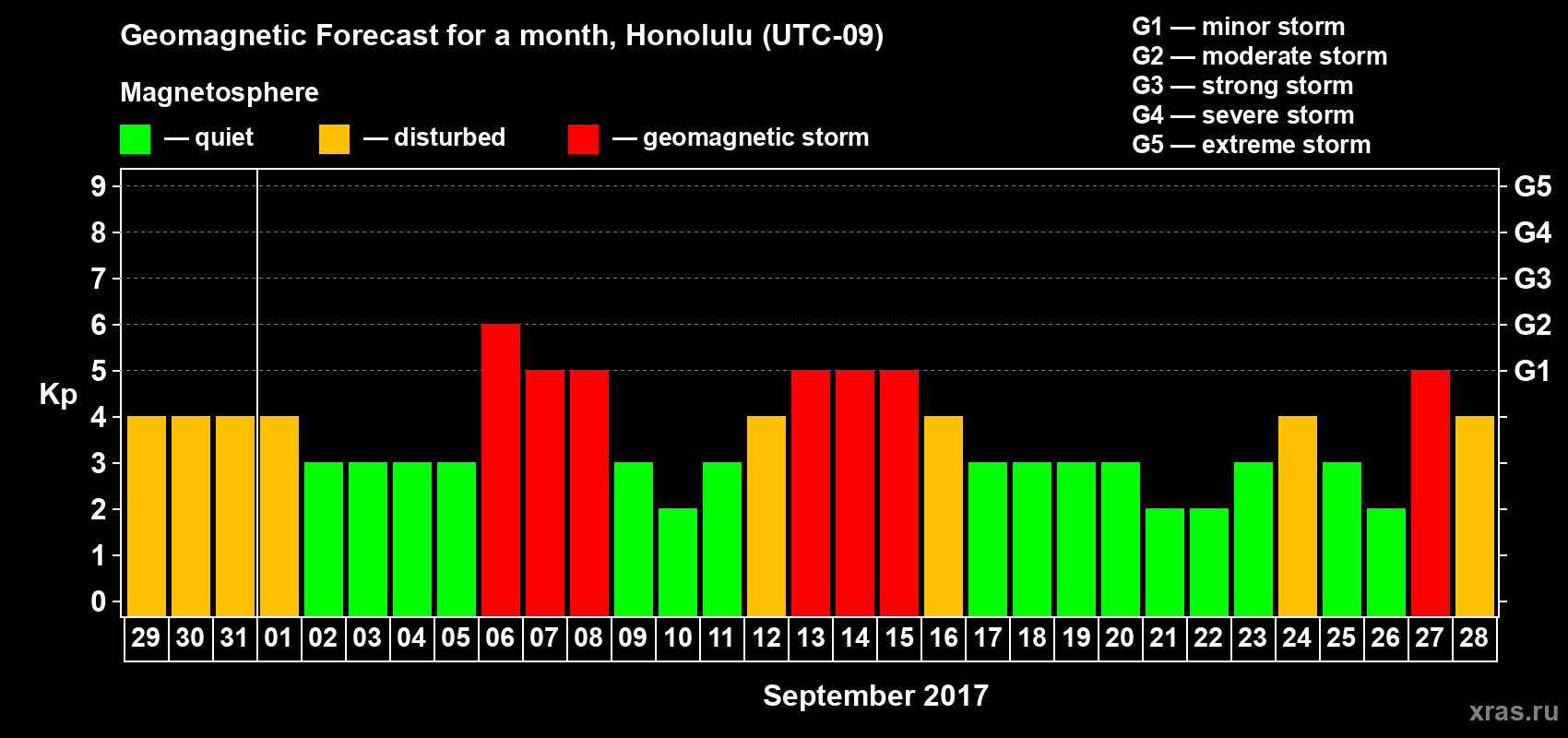 Geomagnetic Forecast for a month, Honolulu (UTC-09)

Magnetosphere

— quiet — disturbed — geomagnetic storm

G1 — minor storm
G2 — moderate storm
G3 — strong storm
G4 — severe storm
G5 — extreme storm

Kp

9
8
7
6
5
4
3
2
1
0

G5
G4
G3
G2
G1

29 30 31 01 02 03 04 05 06 07 08 09 10 11 12 13 14 15 16 17 18 19 20 21 22 23 24 25 26 27 28

September 2017

xras.ru